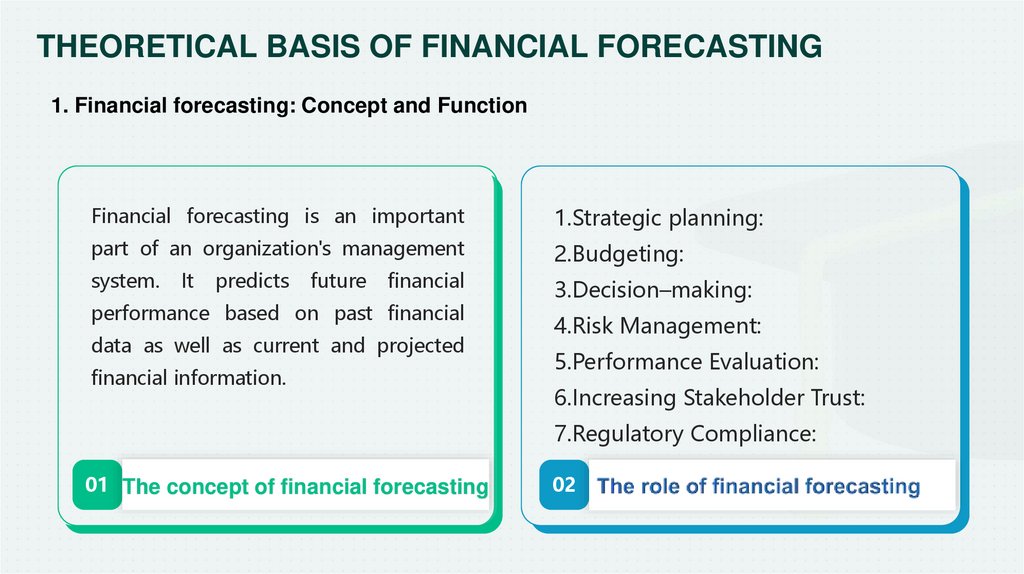 THEORETICAL BASIS OF FINANCIAL FORECASTING

1. Financial forecasting: Concept and Function

Financial forecasting is an important part of an organization's management system. It predicts future financial performance based on past financial data as well as current and projected financial information.

01 The concept of financial forecasting

1.Strategic planning:
2.Budgeting:
3.Decision–making:
4.Risk Management:
5.Performance Evaluation:
6.Increasing Stakeholder Trust:
7.Regulatory Compliance:

02 The role of financial forecasting